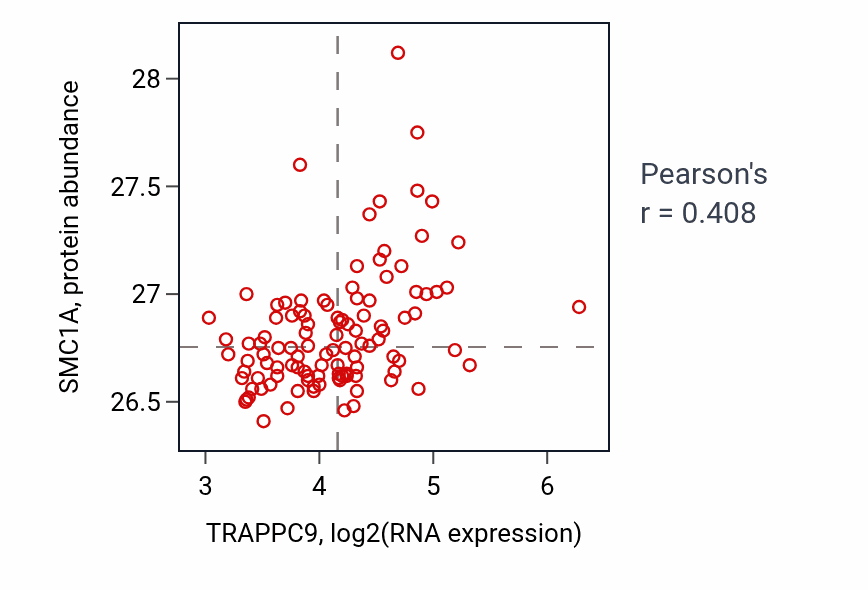 SMC1A, protein abundance

28
27.5
27
26.5

3
4
5
6

TRAPPC9, log2(RNA expression)

Pearson's
r = 0.408